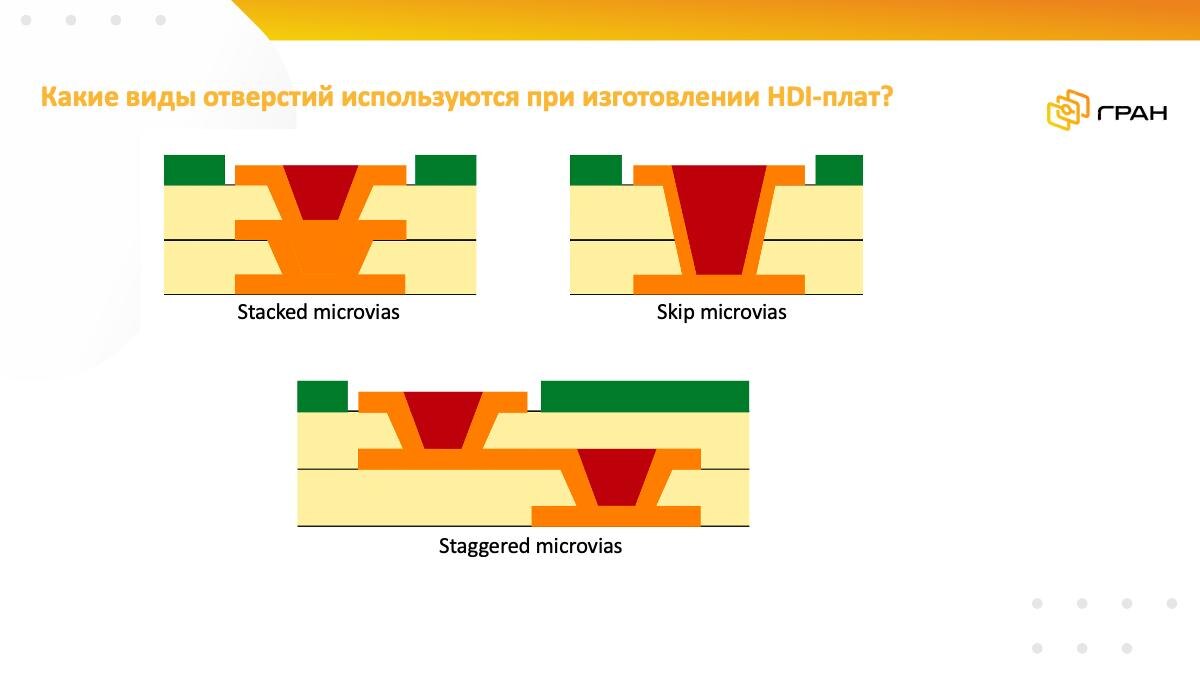 Какие виды отверстий используются при изготовлении HDI-плат?

ГРАН

Stacked microvias

Skip microvias

Staggered microvias